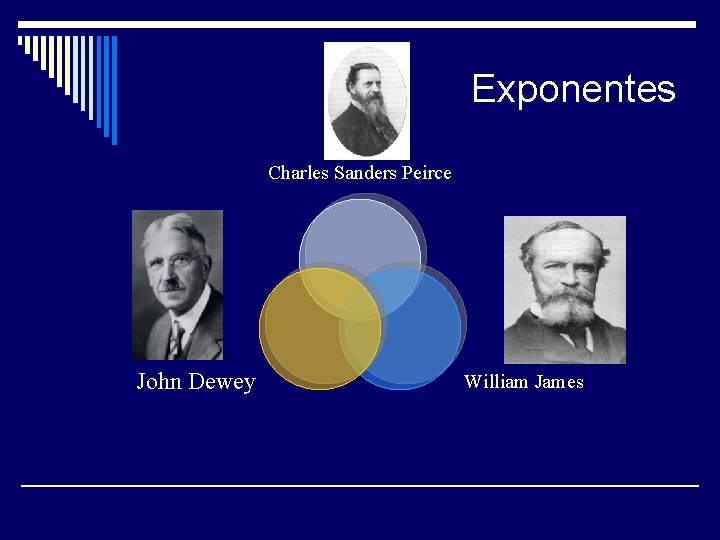 Exponentes

Charles Sanders Peirce

John Dewey

William James